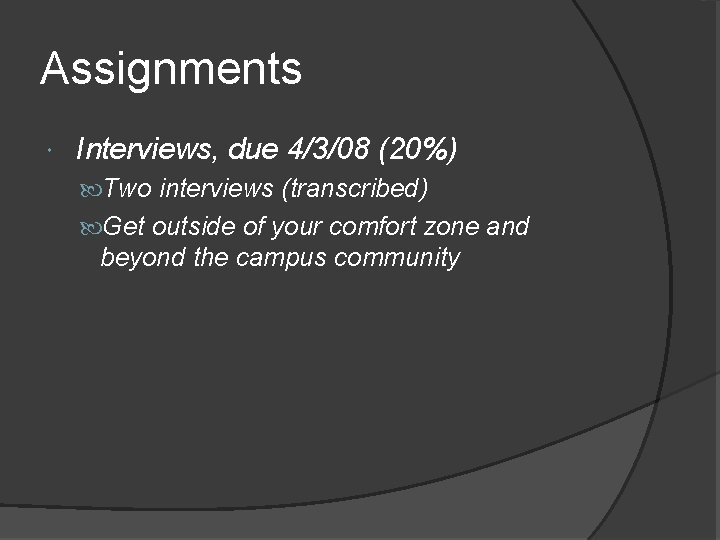 Assignments

Interviews, due 4/3/08 (20%)

Two interviews (transcribed)

Get outside of your comfort zone and beyond the campus community